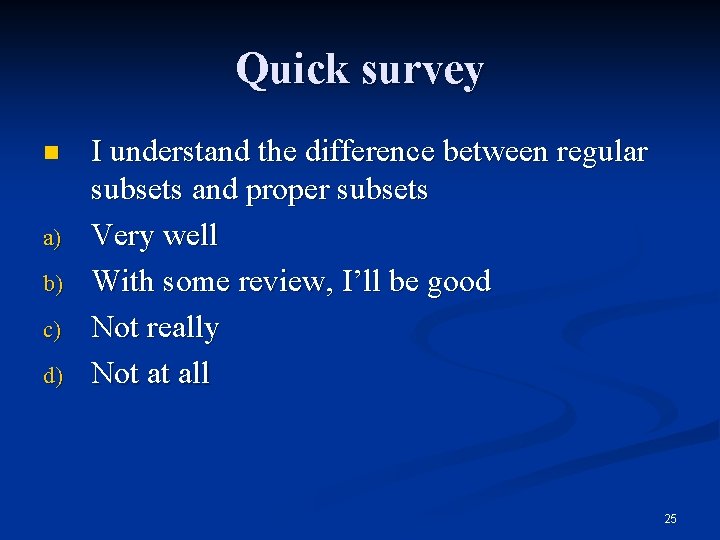 Quick survey

I understand the difference between regular subsets and proper subsets

a) Very well
b) With some review, I’ll be good
c) Not really
d) Not at all

25